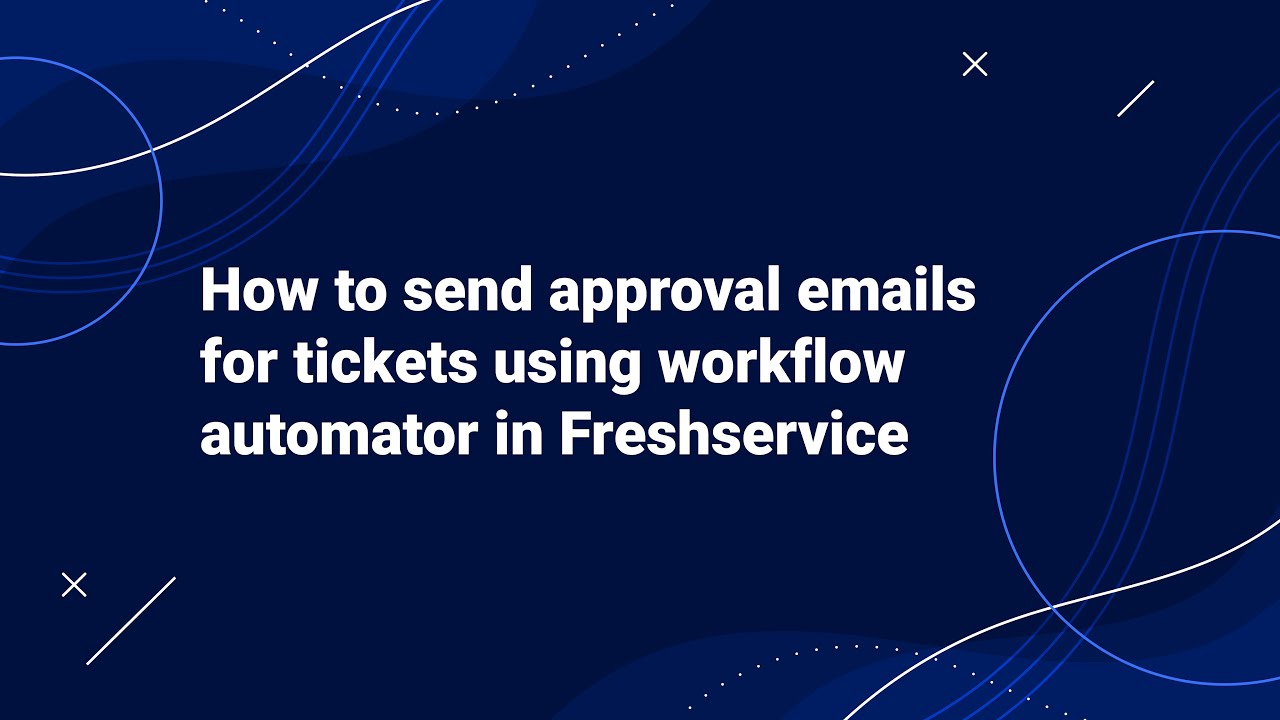 How to send approval emails for tickets using workflow automator in Freshservice